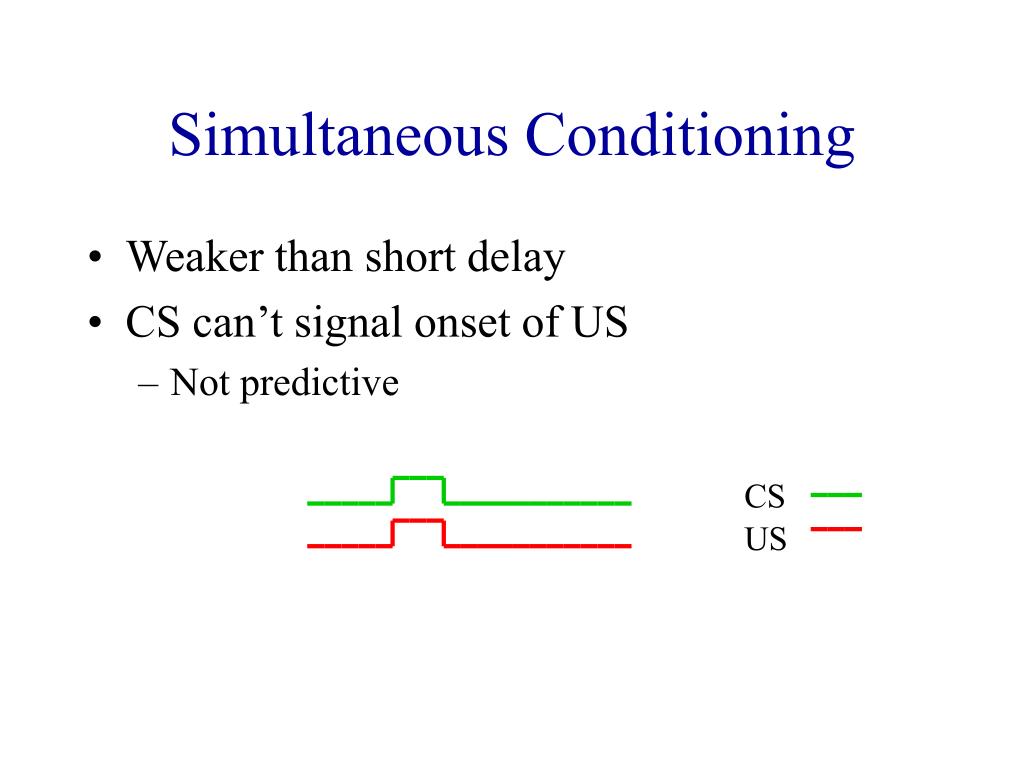 Simultaneous Conditioning

• Weaker than short delay
• CS can’t signal onset of US
– Not predictive

CS
US